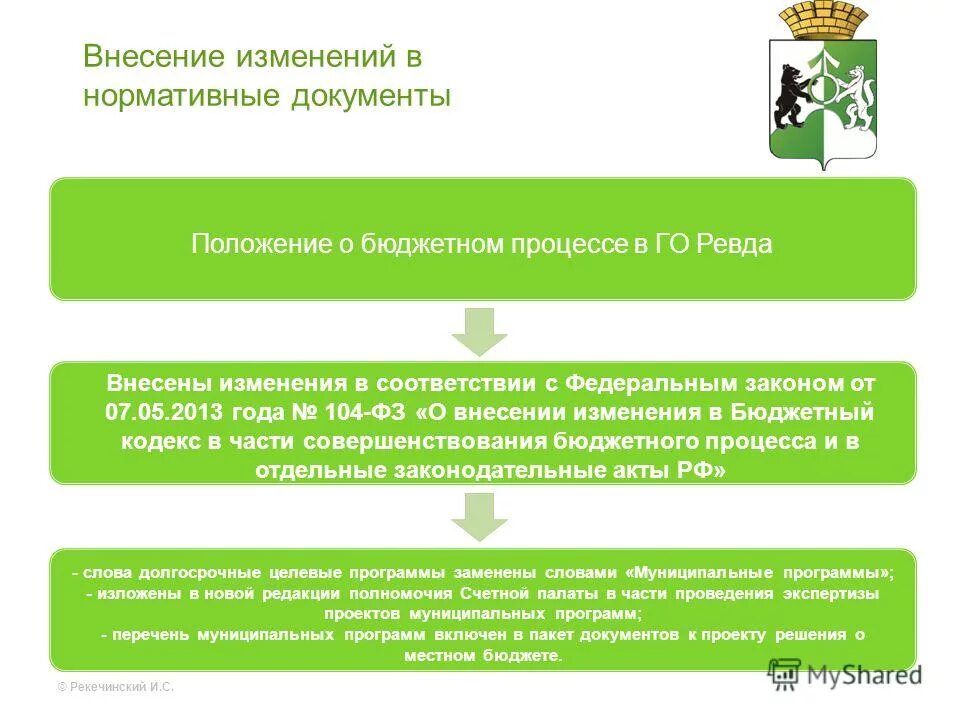 Внесение изменений в нормативные документы

Положение о бюджетном процессе в ГО Ревда

Внесены изменения в соответствии с Федеральным законом от 07.05.2013 года № 104-ФЗ «О внесении изменения в Бюджетный кодекс в части совершенствования бюджетного процесса и в отдельные законодательные акты РФ»

- слова долгосрочные целевые программы заменены словами «Муниципальные программы»;
- изложены в новой редакции полномочия Счетной палаты в части проведения экспертизы проектов муниципальных программ;
- перечень муниципальных программ включен в пакет документов к проекту решения о местном бюджете.

© Рекечинский И.С.

MyShared